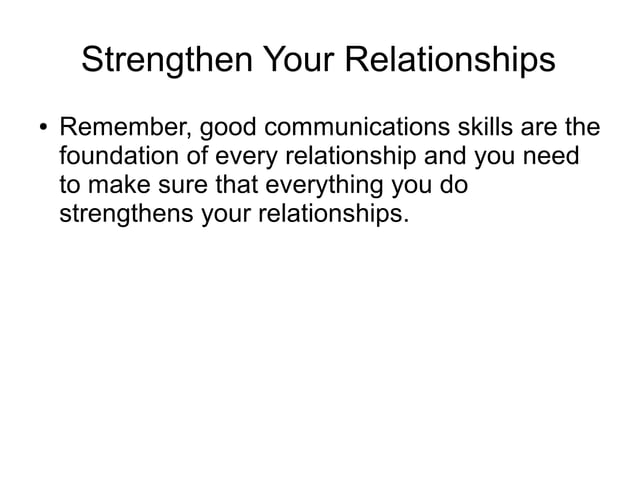 Strengthen Your Relationships

• Remember, good communications skills are the foundation of every relationship and you need to make sure that everything you do strengthens your relationships.